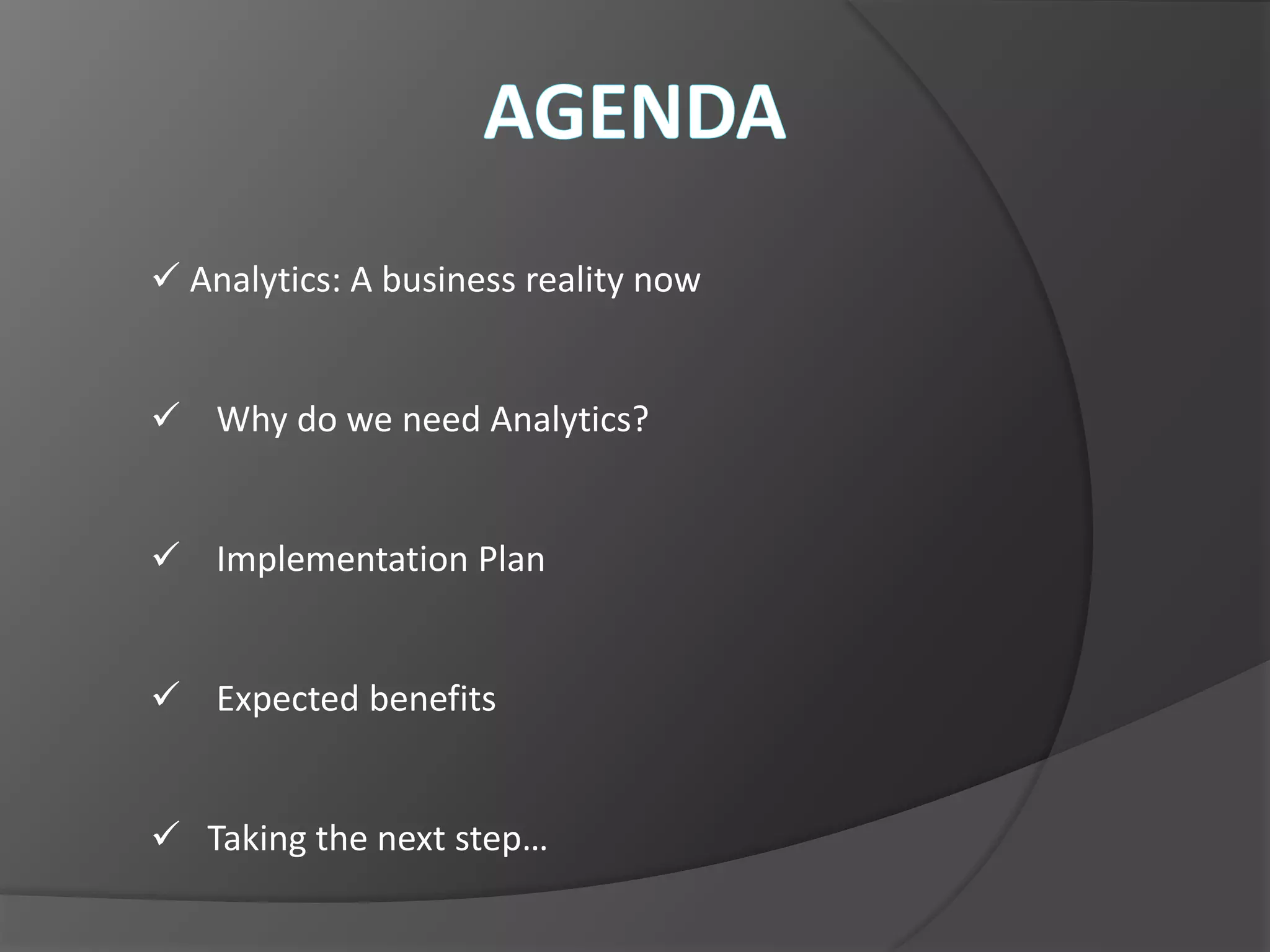 AGENDA

✓ Analytics: A business reality now

✓ Why do we need Analytics?

✓ Implementation Plan

✓ Expected benefits

✓ Taking the next step…